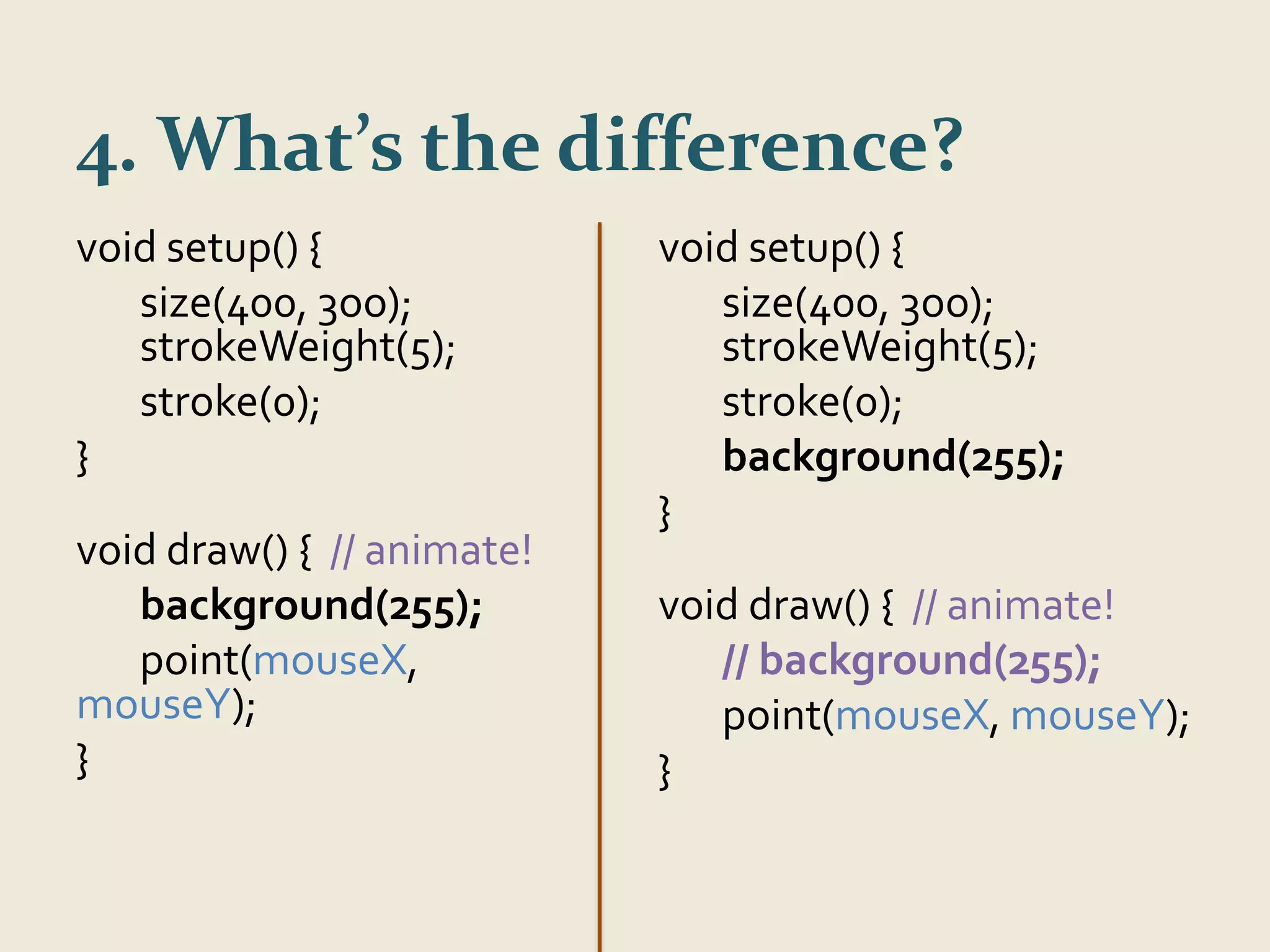 4. What's the difference?

void setup() {
size(400, 300);
strokeWeight(5);
stroke(0);
}

void draw() { // animate!
background(255);
point(mouseX, mouseY);
}

void setup() {
size(400, 300);
strokeWeight(5);
stroke(0);
background(255);
}

void draw() { // animate!
// background(255);
point(mouseX, mouseY);
}